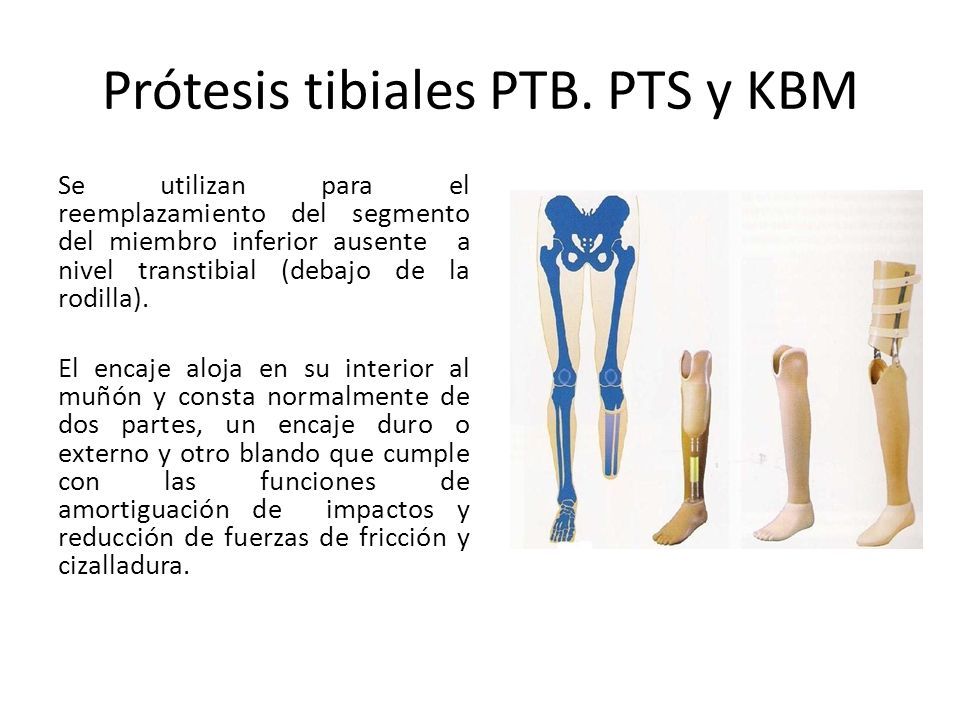 Prótesis tibiales PTB. PTS y KBM

Se utilizan para el reemplazamiento del segmento del miembro inferior ausente a nivel transtibial (debajo de la rodilla).

El encaje aloja en su interior al muñón y consta normalmente de dos partes, un encaje duro o externo y otro blando que cumple con las funciones de amortiguación de impactos y reducción de fuerzas de fricción y cizalladura.